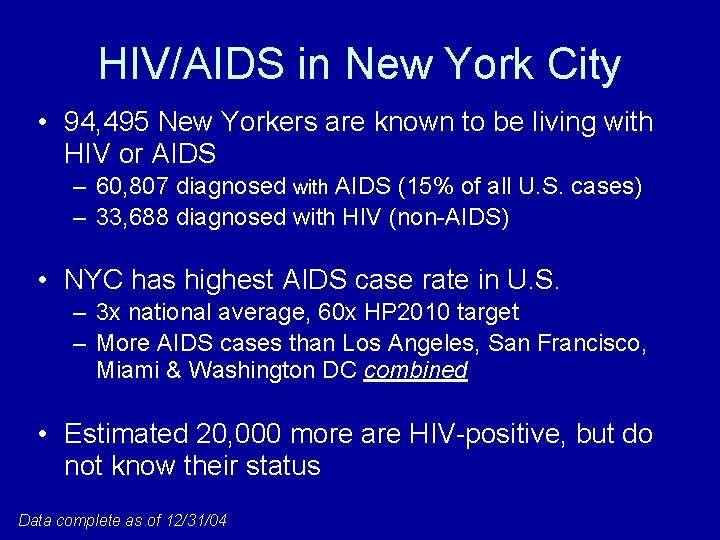 HIV/AIDS in New York City

• 94,495 New Yorkers are known to be living with HIV or AIDS
– 60,807 diagnosed with AIDS (15% of all U.S. cases)
– 33,688 diagnosed with HIV (non-AIDS)

• NYC has highest AIDS case rate in U.S.
– 3x national average, 60x HP2010 target
– More AIDS cases than Los Angeles, San Francisco, Miami & Washington DC combined

• Estimated 20,000 more are HIV-positive, but do not know their status

Data complete as of 12/31/04